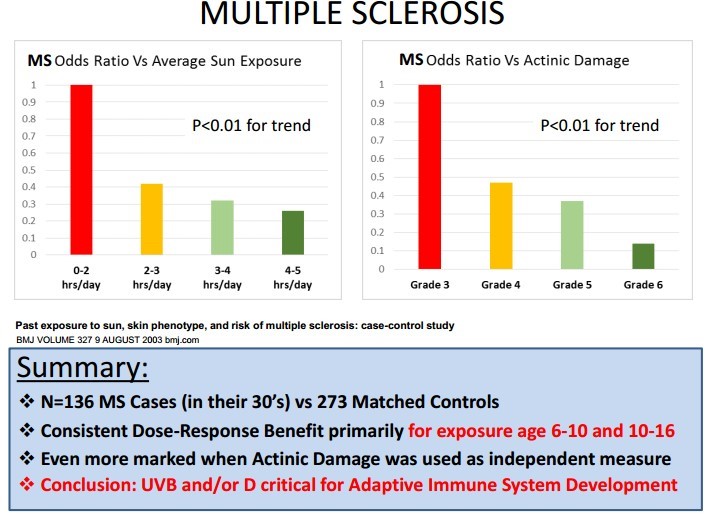 MULTIPLE SCLEROSIS

MS Odds Ratio Vs Average Sun Exposure

1
0.9
0.8
0.7
0.6
0.5
0.4
0.3
0.2
0.1
0

P<0.01 for trend

0-2 hrs/day
2-3 hrs/day
3-4 hrs/day
4-5 hrs/day

MS Odds Ratio Vs Actinic Damage

1
0.9
0.8
0.7
0.6
0.5
0.4
0.3
0.2
0.1
0

P<0.01 for trend

Grade 3
Grade 4
Grade 5
Grade 6

Past exposure to sun, skin phenotype, and risk of multiple sclerosis: case-control study
BMJ VOLUME 327 9 AUGUST 2003 bmj.com

Summary:

❖ N=136 MS Cases (in their 30's) vs 273 Matched Controls
❖ Consistent Dose-Response Benefit primarily for exposure age 6-10 and 10-16
❖ Even more marked when Actinic Damage was used as independent measure
❖ Conclusion: UVB and/or D critical for Adaptive Immune System Development